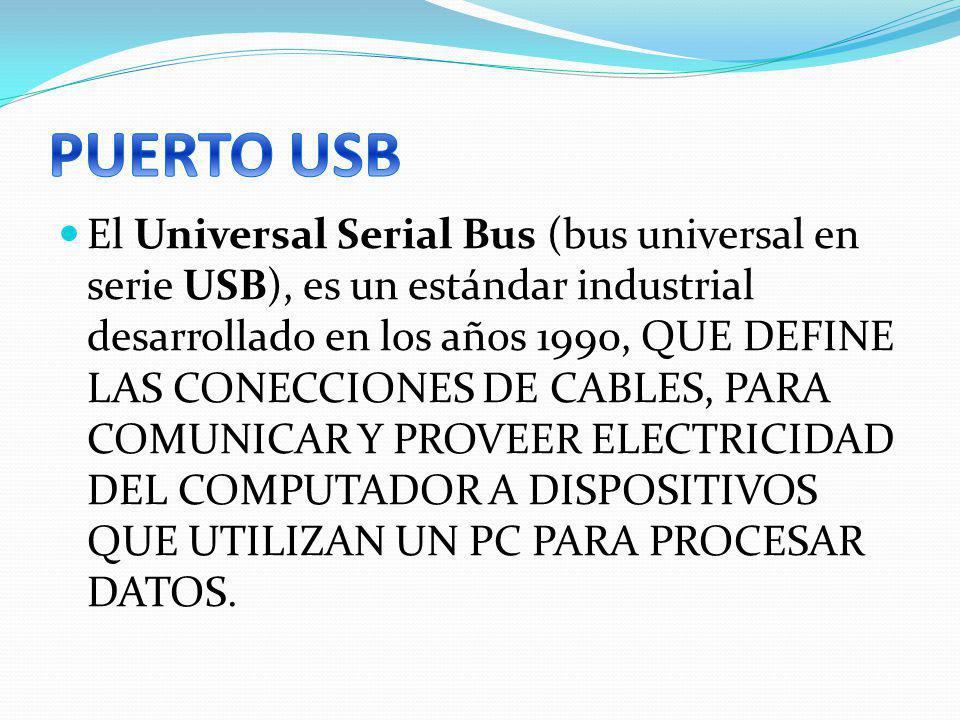 PUERTO USB

El Universal Serial Bus (bus universal en serie USB), es un estándar industrial desarrollado en los años 1990, QUE DEFINE LAS CONECCIONES DE CABLES, PARA COMUNICAR Y PROVEER ELECTRICIDAD DEL COMPUTADOR A DISPOSITIVOS QUE UTILIZAN UN PC PARA PROCESAR DATOS.